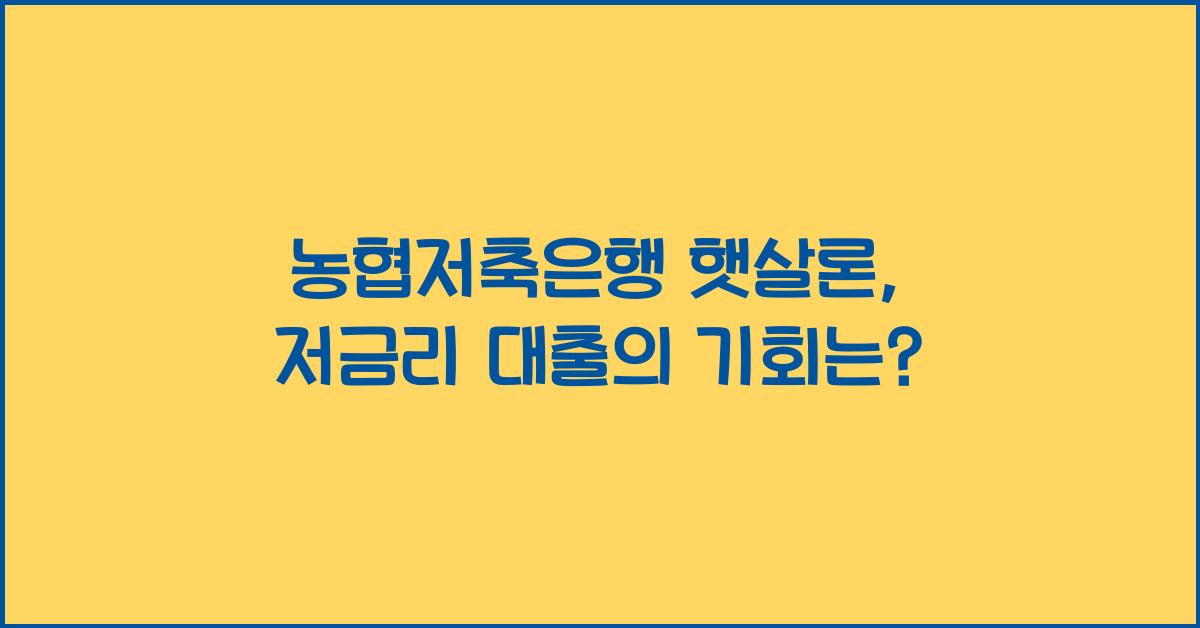 농협저축은행 햇살론,
저금리 대출의 기회는?